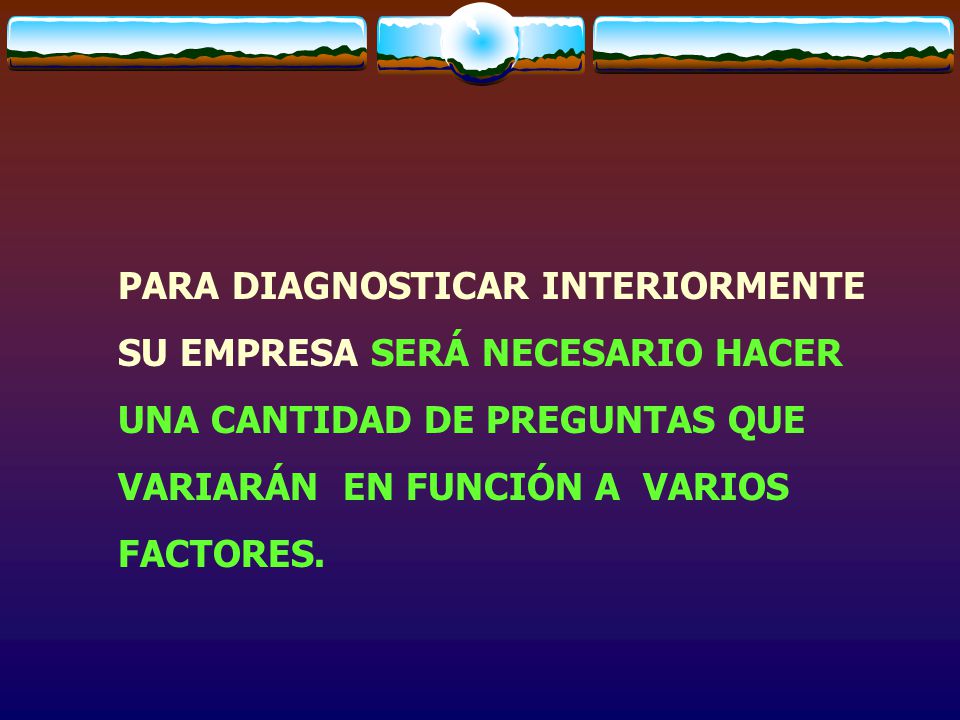 PARA DIAGNOSTICAR INTERIORMENTE SU EMPRESA SERÁ NECESARIO HACER UNA CANTIDAD DE PREGUNTAS QUE VARIARÁN EN FUNCIÓN A VARIOS FACTORES.